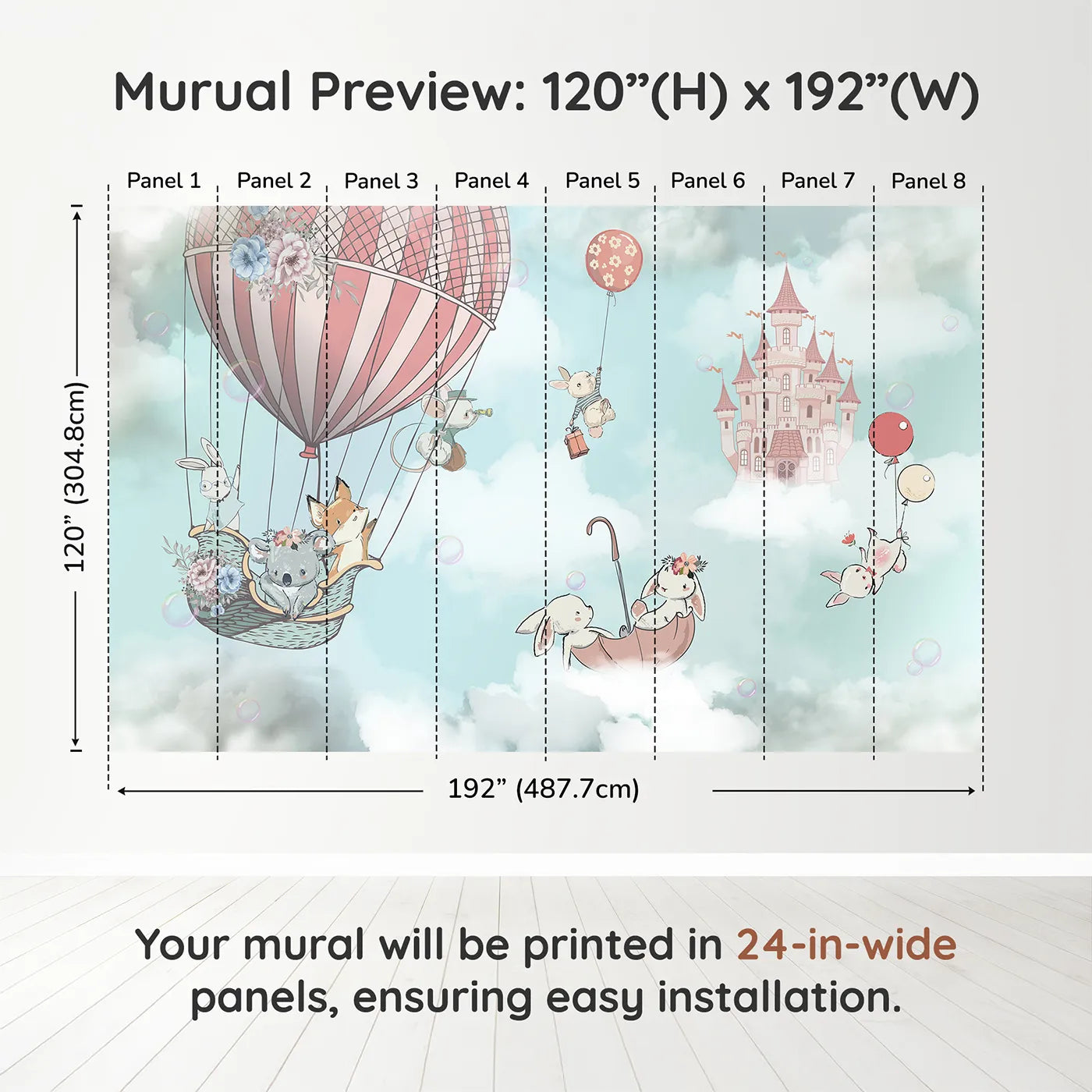 Murual Preview: 120”(H) x 192”(W)

Panel 1 Panel 2 Panel 3 Panel 4 Panel 5 Panel 6 Panel 7 Panel 8

120” (304.8cm)

192” (487.7cm)

Your mural will be printed in 24-in-wide panels, ensuring easy installation.